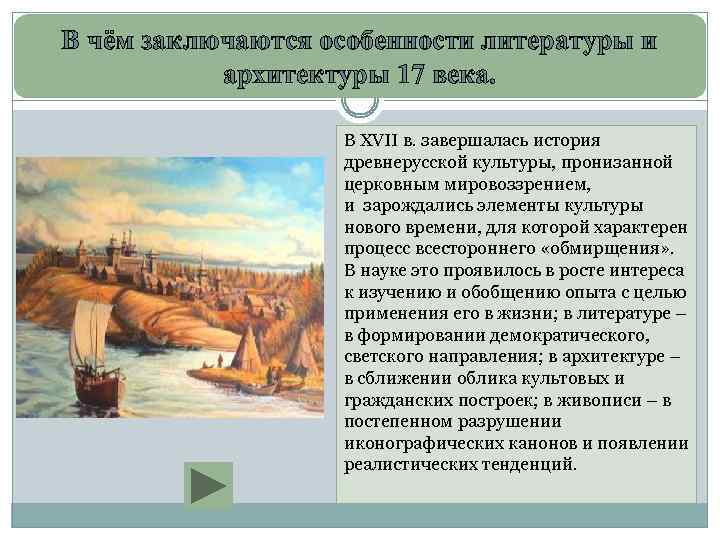 В чём заключаются особенности литературы и архитектуры 17 века.

В XVII в. завершалась история древнерусской культуры, пронизанной церковным мировоззрением, и зарождались элементы культуры нового времени, для которой характерен процесс всестороннего «обмирщения». В науке это проявилось в росте интереса к изучению и обобщению опыта с целью применения его в жизни; в литературе – в формировании демократического, светского направления; в архитектуре – в сближении облика культовых и гражданских построек; в живописи – в постепенном разрушении иконографических канонов и появлении реалистических тенденций.